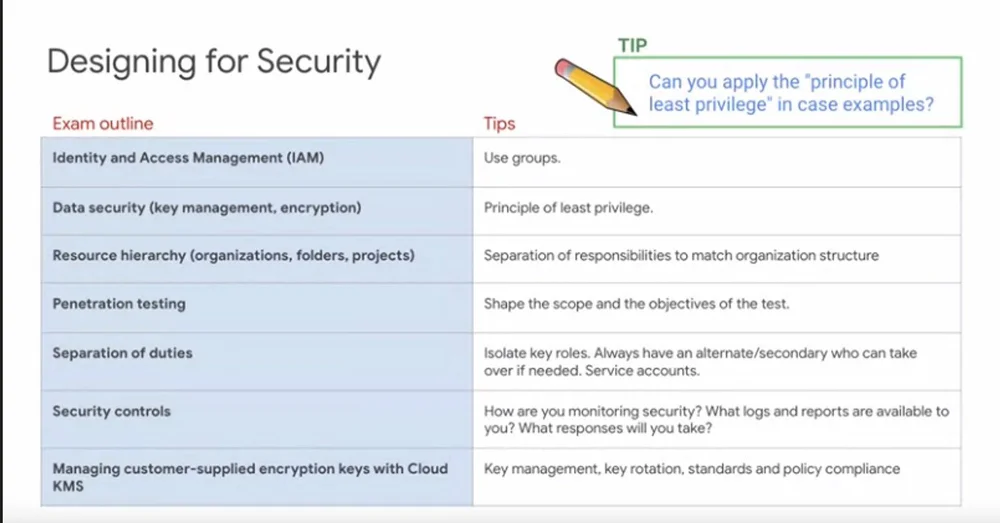 Designing for Security

TIP

Can you apply the "principle of least privilege" in case examples?

| Exam outline | Tips |
|---|---|
| Identity and Access Management (IAM) | Use groups. |
| Data security (key management, encryption) | Principle of least privilege. |
| Resource hierarchy (organizations, folders, projects) | Separation of responsibilities to match organization structure |
| Penetration testing | Shape the scope and the objectives of the test. |
| Separation of duties | Isolate key roles. Always have an alternate/secondary who can take over if needed. Service accounts. |
| Security controls | How are you monitoring security? What logs and reports are available to you? What responses will you take? |
| Managing customer-supplied encryption keys with Cloud KMS | Key management, key rotation, standards and policy compliance |